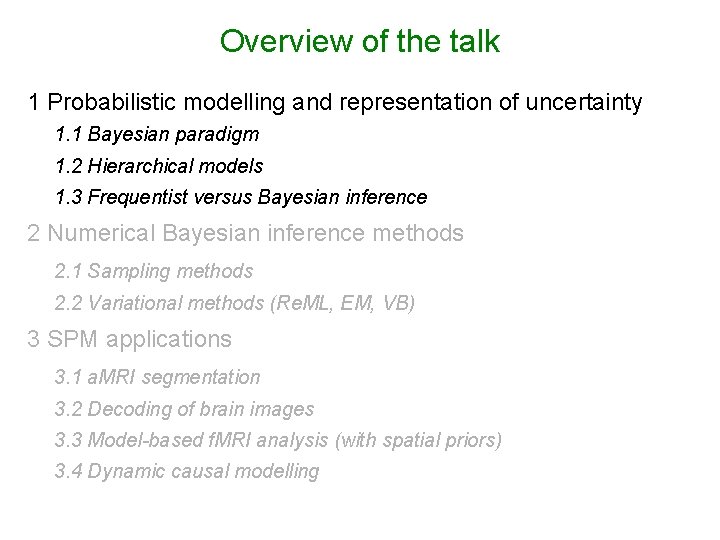 Overview of the talk

1 Probabilistic modelling and representation of uncertainty

1.1 Bayesian paradigm

1.2 Hierarchical models

1.3 Frequentist versus Bayesian inference

2 Numerical Bayesian inference methods

2.1 Sampling methods

2.2 Variational methods (ReML, EM, VB)

3 SPM applications

3.1 aMRI segmentation

3.2 Decoding of brain images

3.3 Model-based fMRI analysis (with spatial priors)

3.4 Dynamic causal modelling